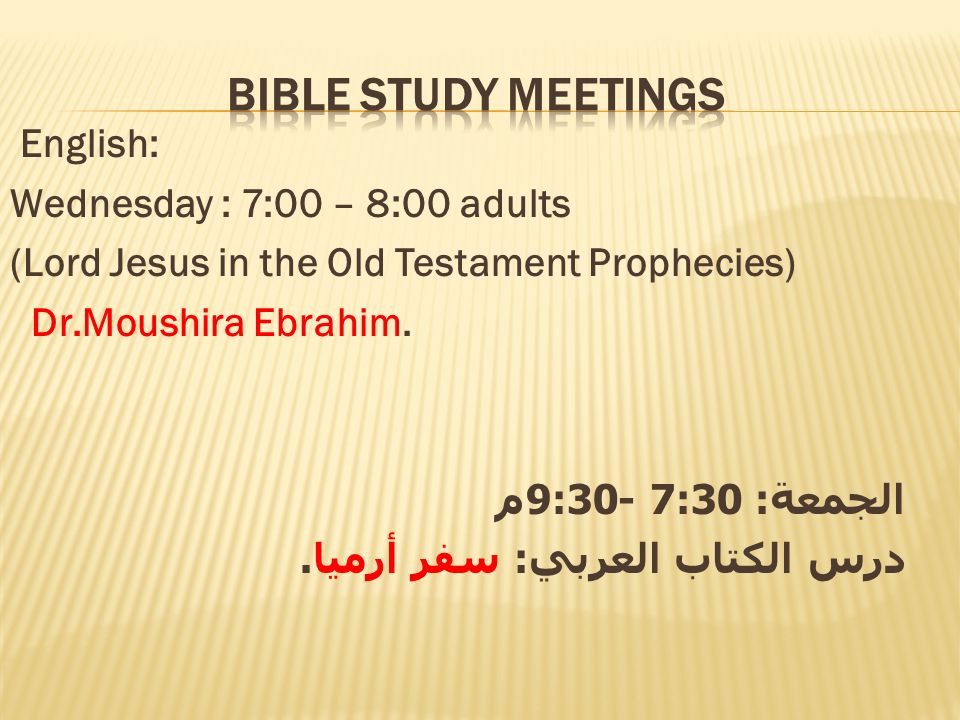 BIBLE STUDY MEETINGS

English:

Wednesday : 7:00 – 8:00 adults

(Lord Jesus in the Old Testament Prophecies)

Dr.Moushira Ebrahim.

الجمعة: 7:30 -9:30م

درس الكتاب العربي: سفر أرميا.